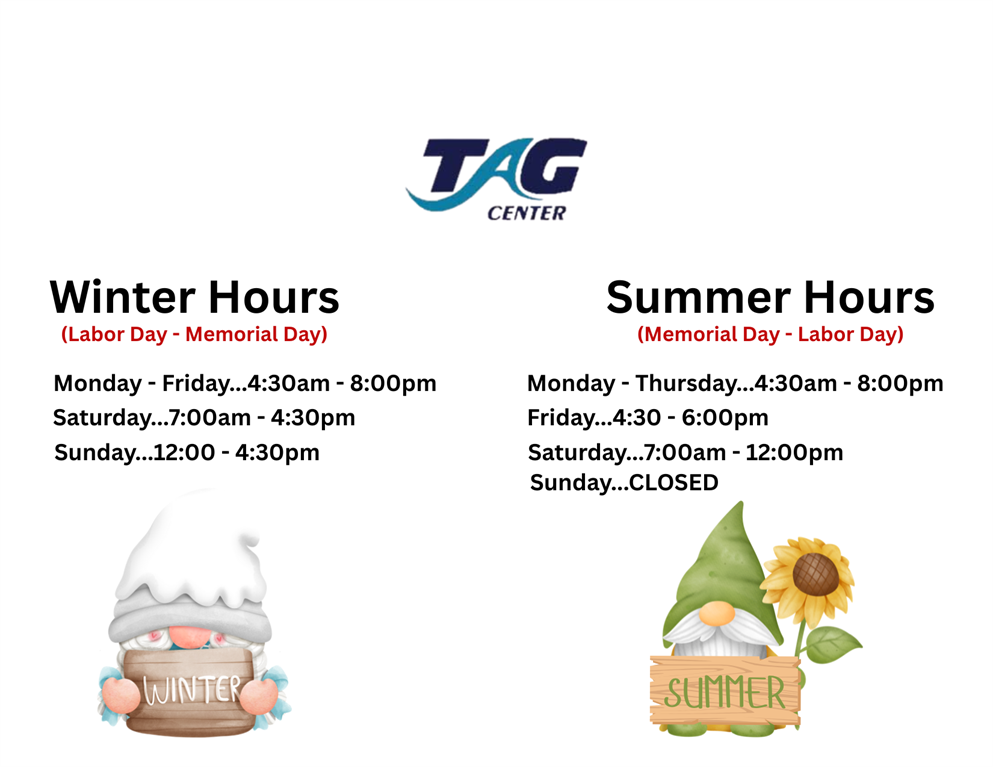 TAG
CENTER

Winter Hours
(Labor Day - Memorial Day)

Monday - Friday...4:30am - 8:00pm
Saturday...7:00am - 4:30pm
Sunday...12:00 - 4:30pm

WINTER

Summer Hours
(Memorial Day - Labor Day)

Monday - Thursday...4:30am - 8:00pm
Friday...4:30 - 6:00pm
Saturday...7:00am - 12:00pm
Sunday...CLOSED

SUMMER